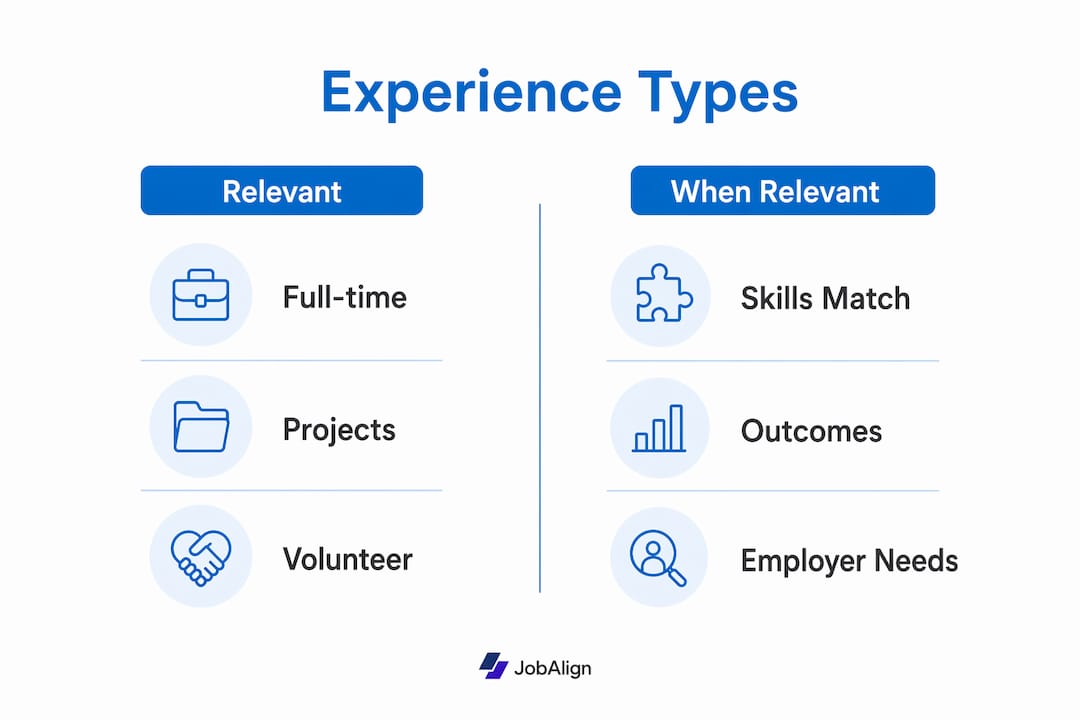 Experience Types

Relevant

Full-time

Projects

Volunteer

When Relevant

Skills Match

Outcomes

Employer Needs

JobAlign